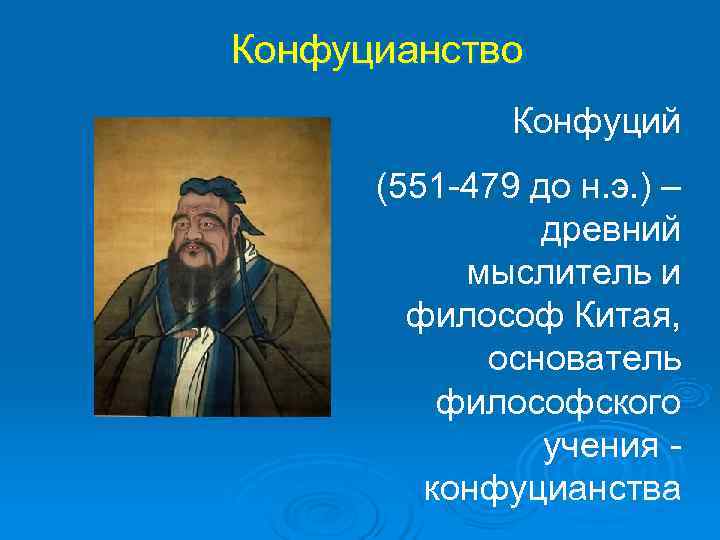 Конфуцианство

Конфуций

(551-479 до н.э.) – древний мыслитель и философ Китая, основатель философского учения - конфуцианства